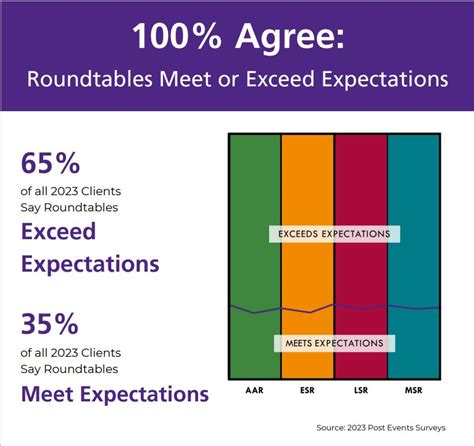 100% Agree:
Roundtables Meet or Exceed Expectations

65%
of all 2023 Clients Say Roundtables
Exceed Expectations

35%
of all 2023 Clients Say Roundtables
Meet Expectations

EXCEEDS EXPECTATIONS

MEETS EXPECTATIONS

AAR ESR LSR MSR

Source: 2023 Post Events Surveys